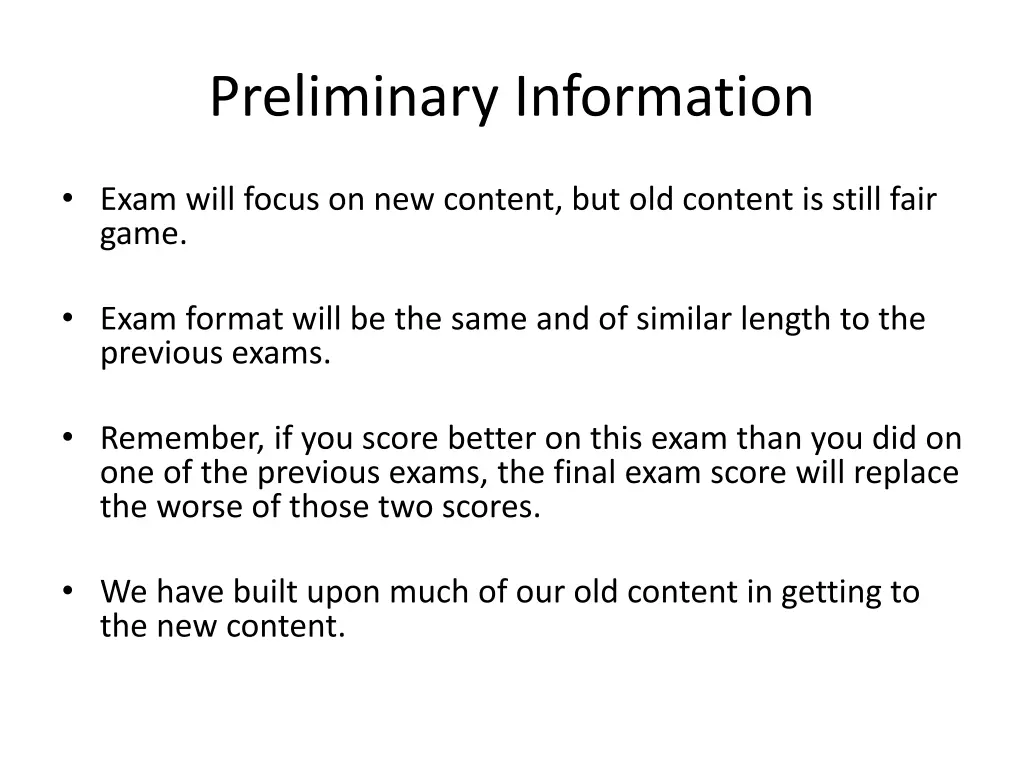 Preliminary Information

• Exam will focus on new content, but old content is still fair game.

• Exam format will be the same and of similar length to the previous exams.

• Remember, if you score better on this exam than you did on one of the previous exams, the final exam score will replace the worse of those two scores.

• We have built upon much of our old content in getting to the new content.